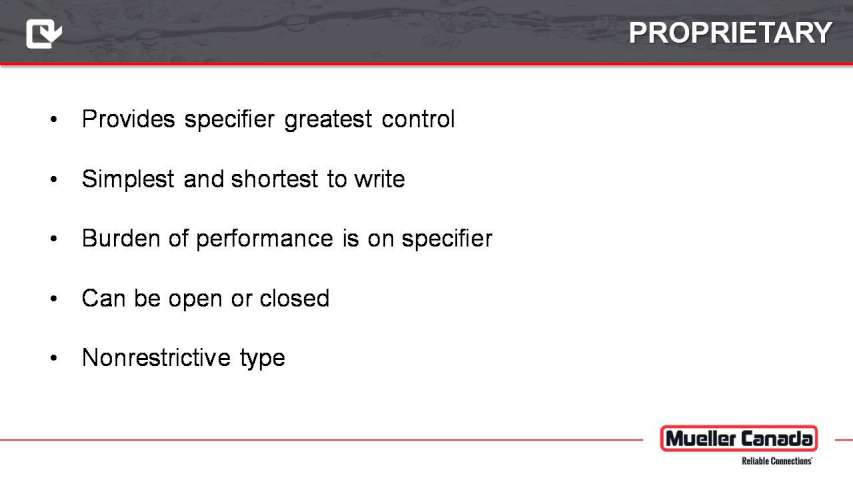 PROPRIETARY

• Provides specifier greatest control

• Simplest and shortest to write

• Burden of performance is on specifier

• Can be open or closed

• Nonrestrictive type

Mueller Canada
Reliable Connections